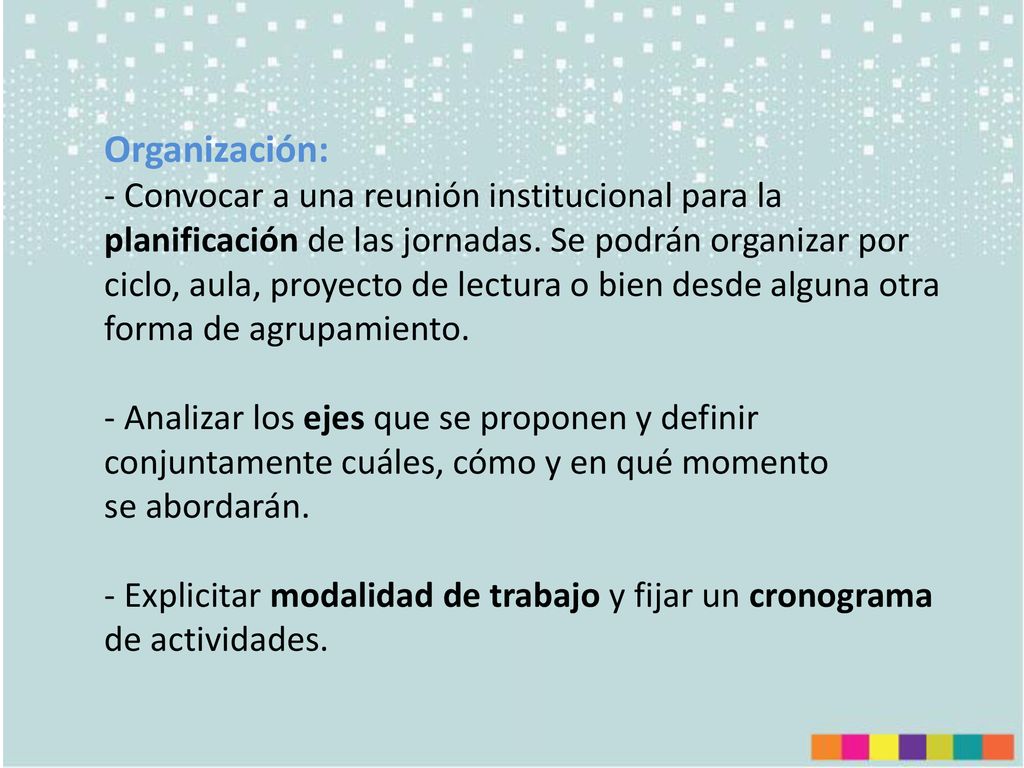 Organización:
- Convocar a una reunión institucional para la planificación de las jornadas. Se podrán organizar por ciclo, aula, proyecto de lectura o bien desde alguna otra forma de agrupamiento.

- Analizar los ejes que se proponen y definir conjuntamente cuáles, cómo y en qué momento se abordarán.

- Explicitar modalidad de trabajo y fijar un cronograma de actividades.